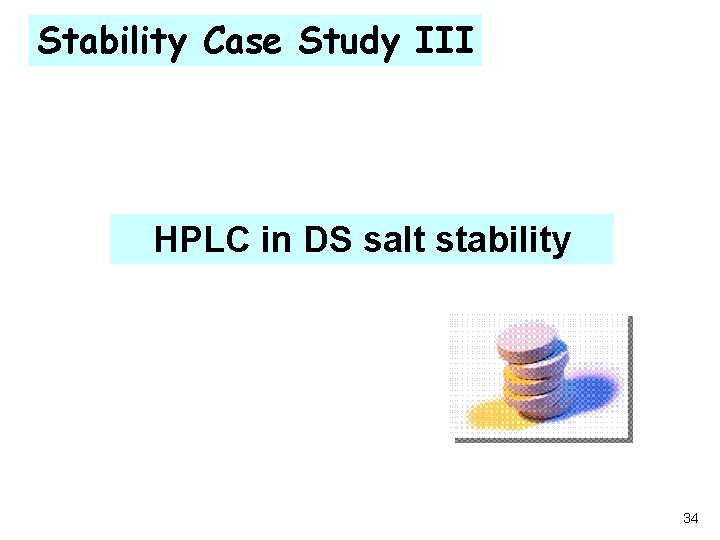 Stability Case Study III

HPLC in DS salt stability

34